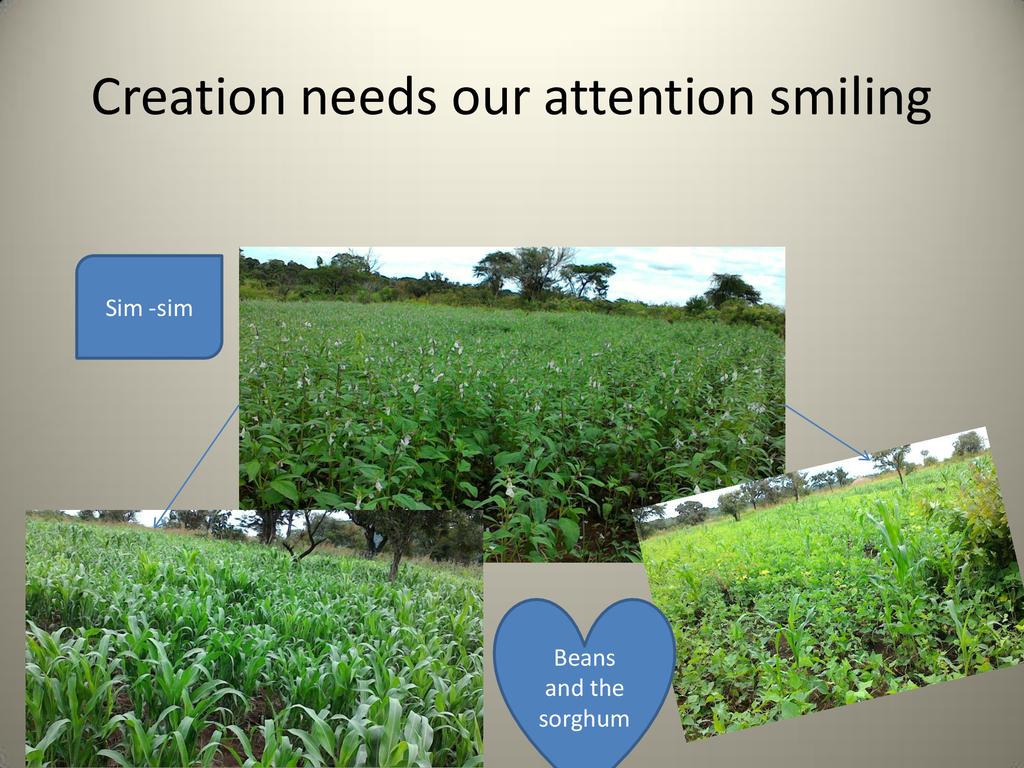 Creation needs our attention smiling

Sim -sim

Beans and the sorghum